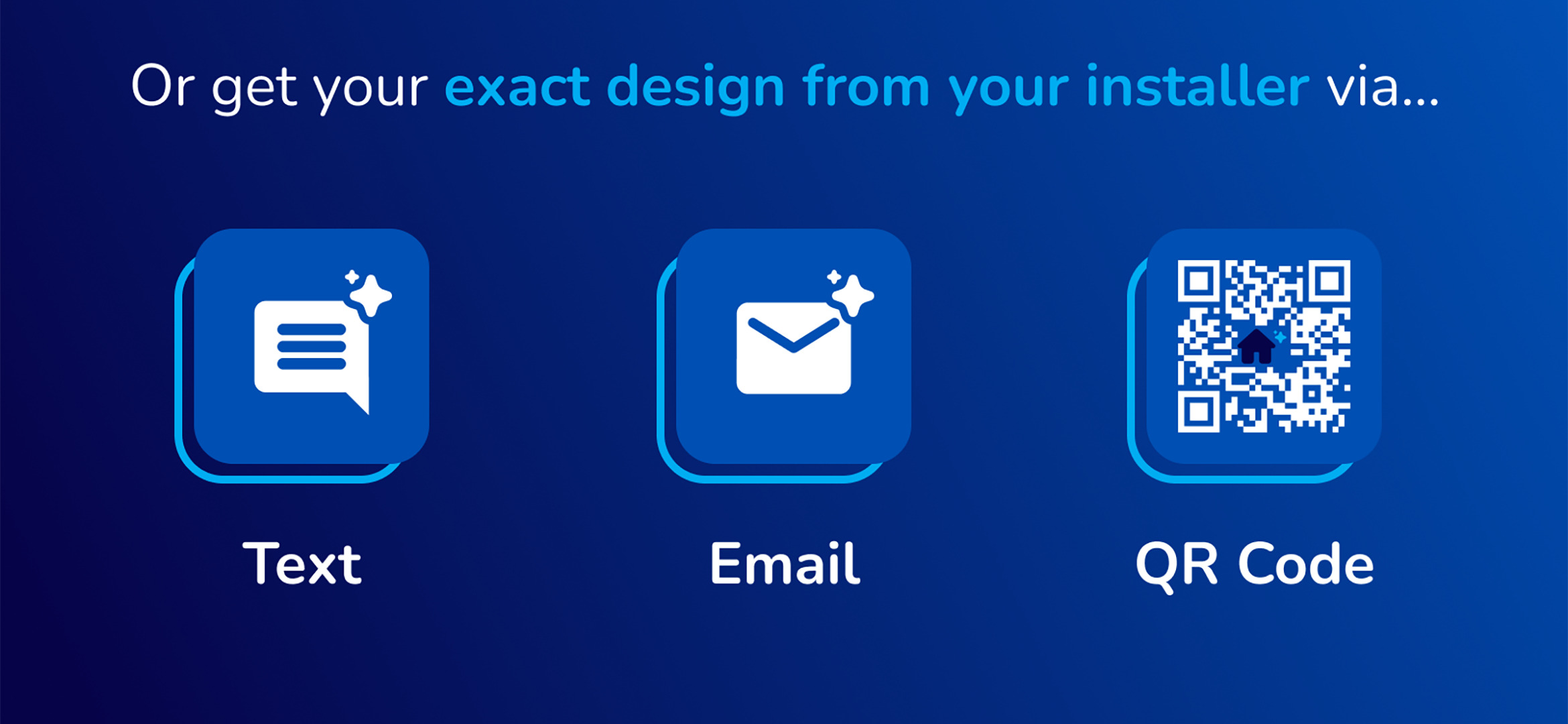 Or get your exact design from your installer via...

Text

Email

QR Code